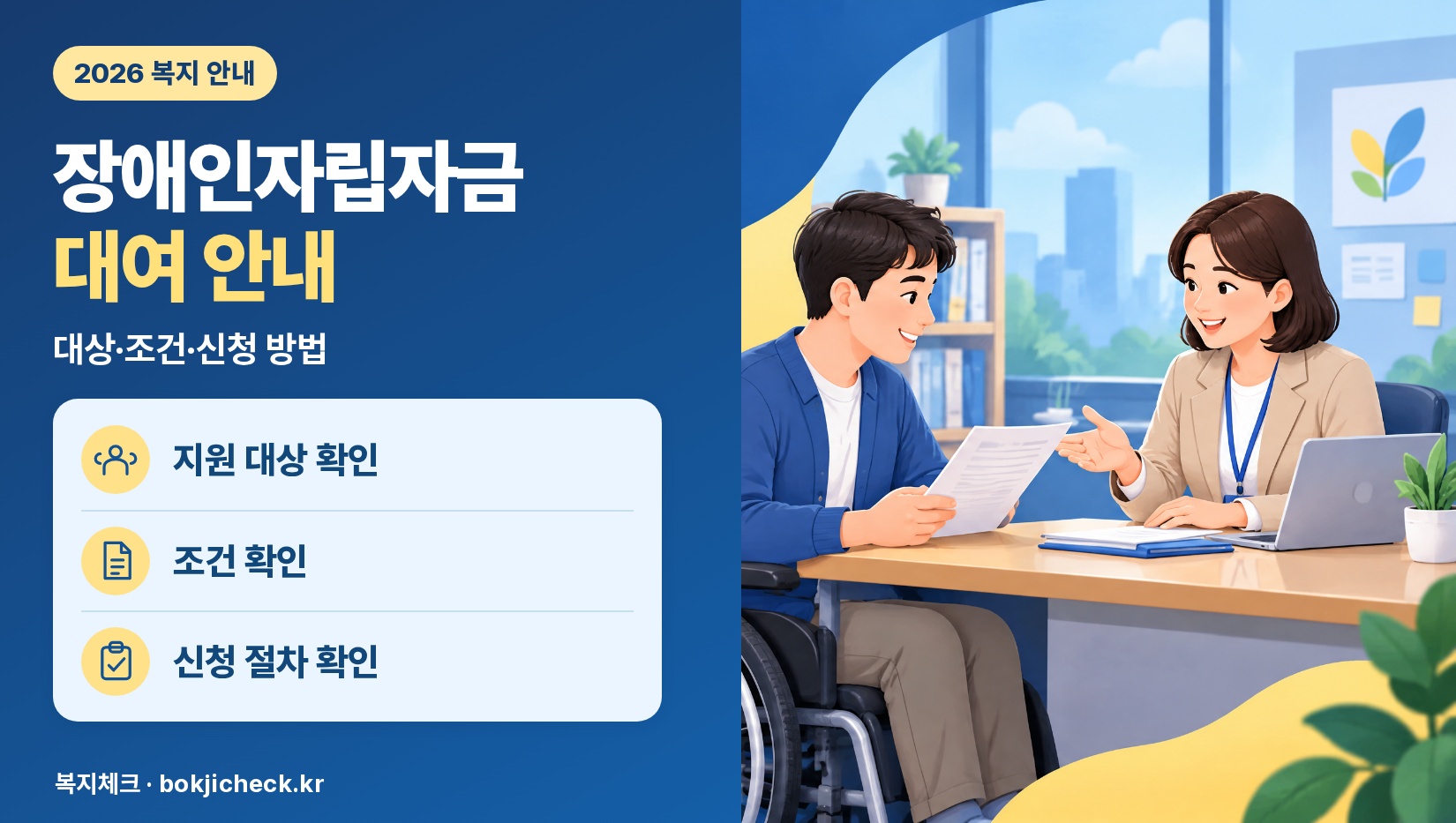 2026 복지 안내

장애인자립자금
대여 안내

대상·조건·신청 방법

지원 대상 확인

조건 확인

신청 절차 확인

복지체크 · bokjicheck.kr